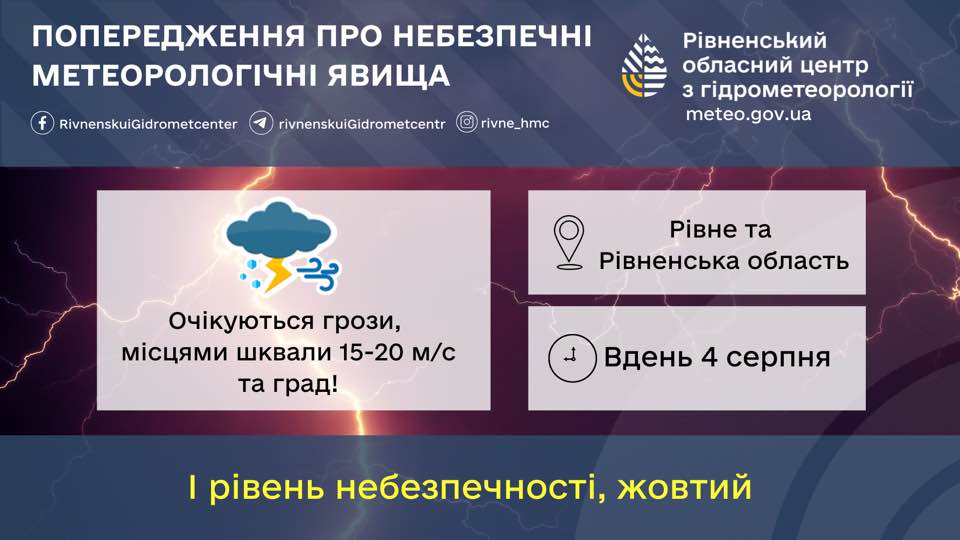 ПОПЕРЕДЖЕННЯ ПРО НЕБЕЗПЕЧНІ МЕТЕОРОЛОГІЧНІ ЯВИЩА

RivnenskuiGidrometcenter rivnenskuiGidrometcentr rivne_hmc

Рівненський обласний центр з гідрометеорології
meteo.gov.ua

Очікуються грози, місцями шквали 15-20 м/с та град!

Рівне та Рівненська область

Вдень 4 серпня

I рівень небезпечності, жовтий